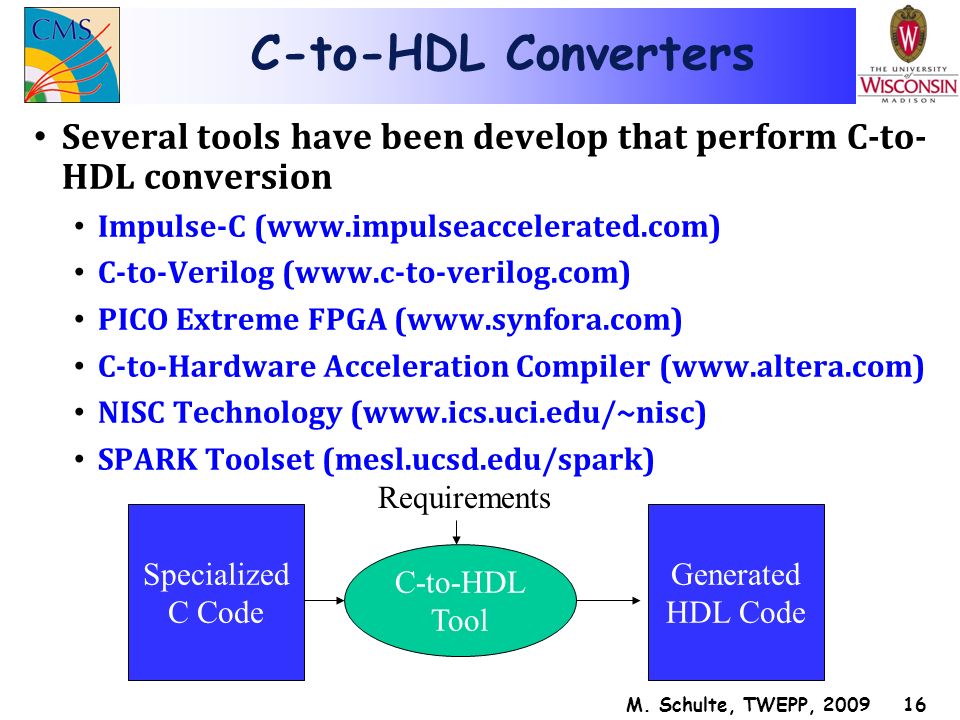 CMS

C-to-HDL Converters

THE UNIVERSITY of WISCONSIN MADISON

• Several tools have been develop that perform C-to-HDL conversion

• Impulse-C (www.impulseaccelerated.com)
• C-to-Verilog (www.c-to-verilog.com)
• PICO Extreme FPGA (www.synfora.com)
• C-to-Hardware Acceleration Compiler (www.altera.com)
• NISC Technology (www.ics.uci.edu/~nisc)
• SPARK Toolset (mesl.ucsd.edu/spark)

Requirements

Specialized C Code

C-to-HDL Tool

Generated HDL Code

M. Schulte, TWEPP, 2009 16